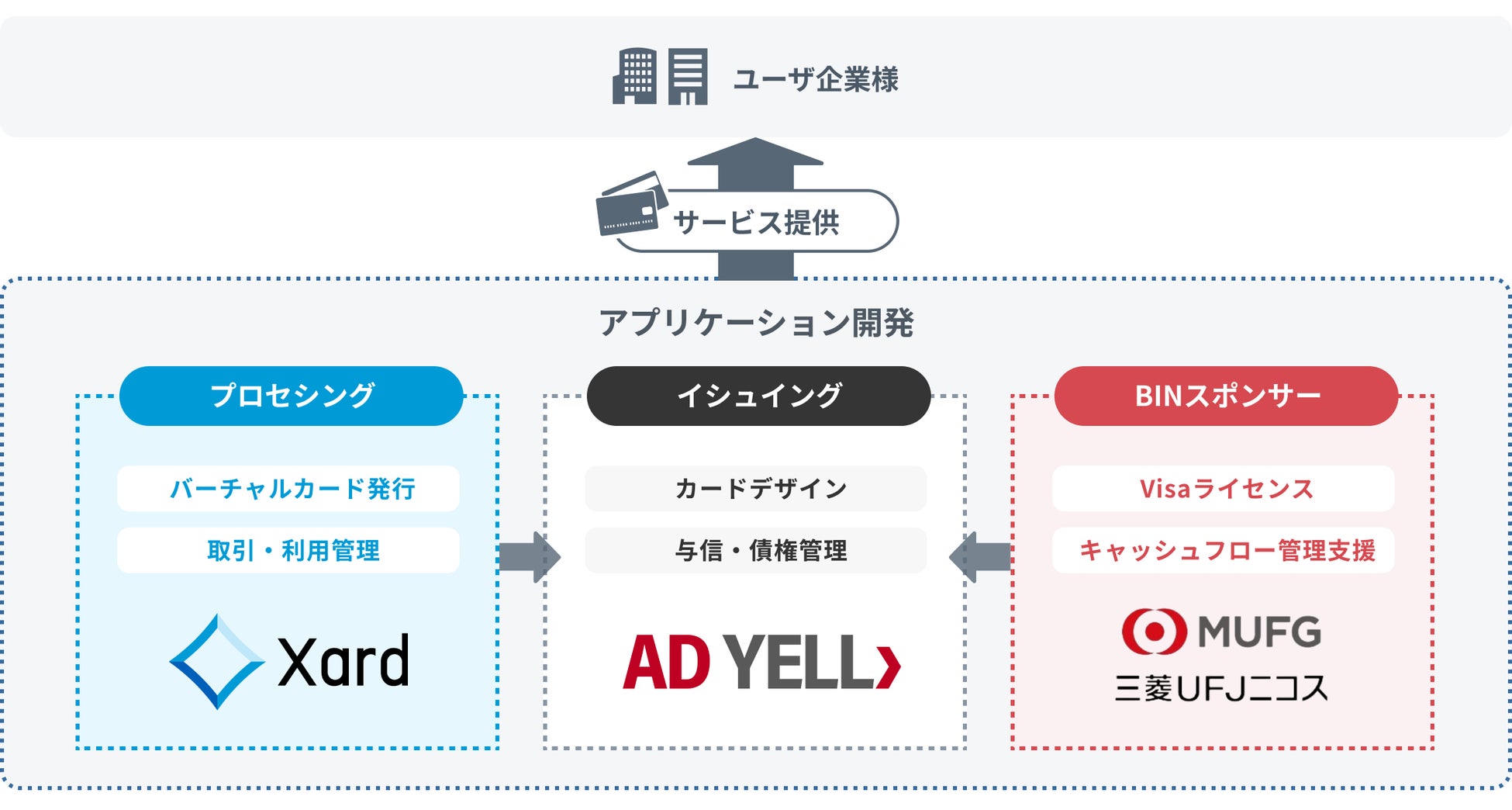 ユーザ企業様

サービス提供

アプリケーション開発

プロセシング

バーチャルカード発行

取引・利用管理

Xard

イシュイング

カードデザイン

与信・債権管理

AD YELL

BINスポンサー

Visaライセンス

キャッシュフロー管理支援

MUFG

三菱UFJニコス